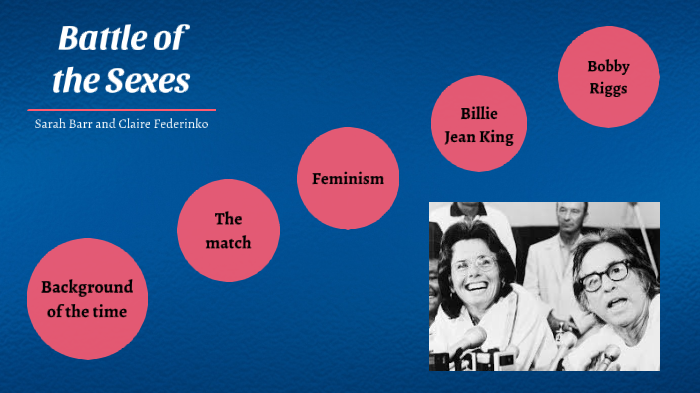 Battle of the Sexes

Sarah Barr and Claire Federinko

Background of the time

The match

Feminism

Billie Jean King

Bobby Riggs